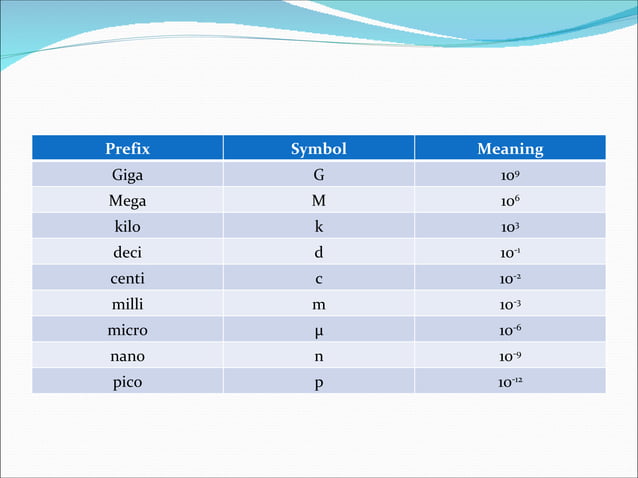 | Prefix | Symbol | Meaning |
|---|---|---|
| Giga | G | $10^{9}$ |
| Mega | M | $10^{6}$ |
| kilo | k | $10^{3}$ |
| deci | d | $10^{-1}$ |
| centi | c | $10^{-2}$ |
| milli | m | $10^{-3}$ |
| micro | μ | $10^{-6}$ |
| nano | n | $10^{-9}$ |
| pico | p | $10^{-12}$ |